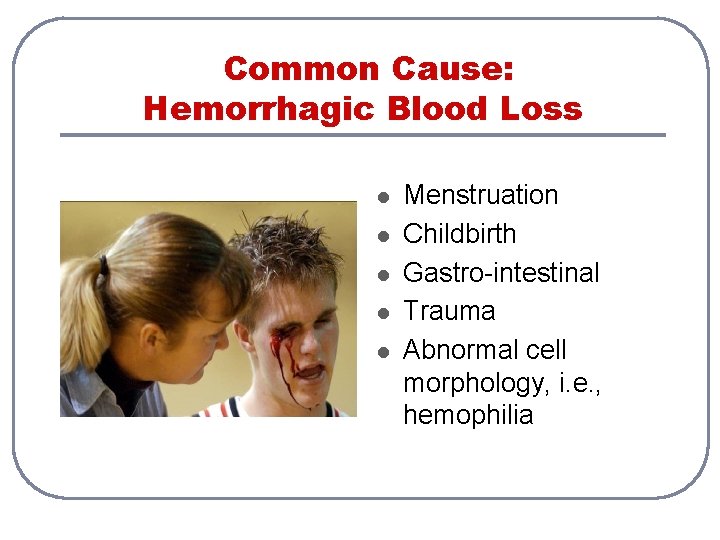 Common Cause:
Hemorrhagic Blood Loss

- Menstruation
- Childbirth
- Gastro-intestinal
- Trauma
- Abnormal cell morphology, i.e., hemophilia